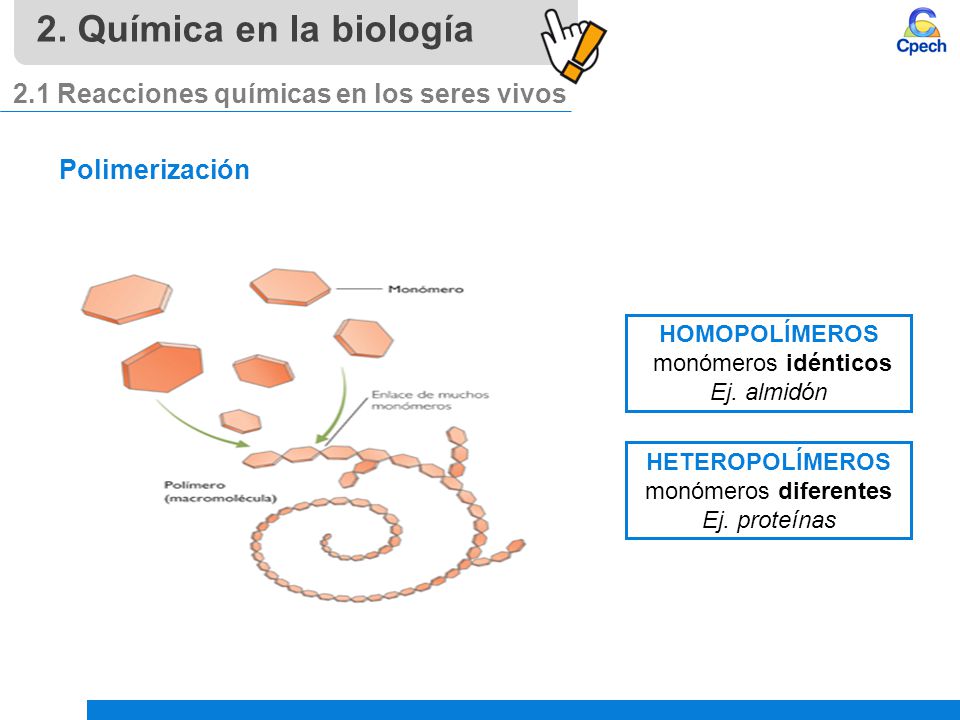 2. Química en la biología

Cpech

2.1 Reacciones químicas en los seres vivos

Polimerización

Monómero

Enlace de muchos monómeros

Polímero (macromolécula)

HOMOPOLÍMEROS
monómeros idénticos
Ej. almidón

HETEROPOLÍMEROS
monómeros diferentes
Ej. proteínas